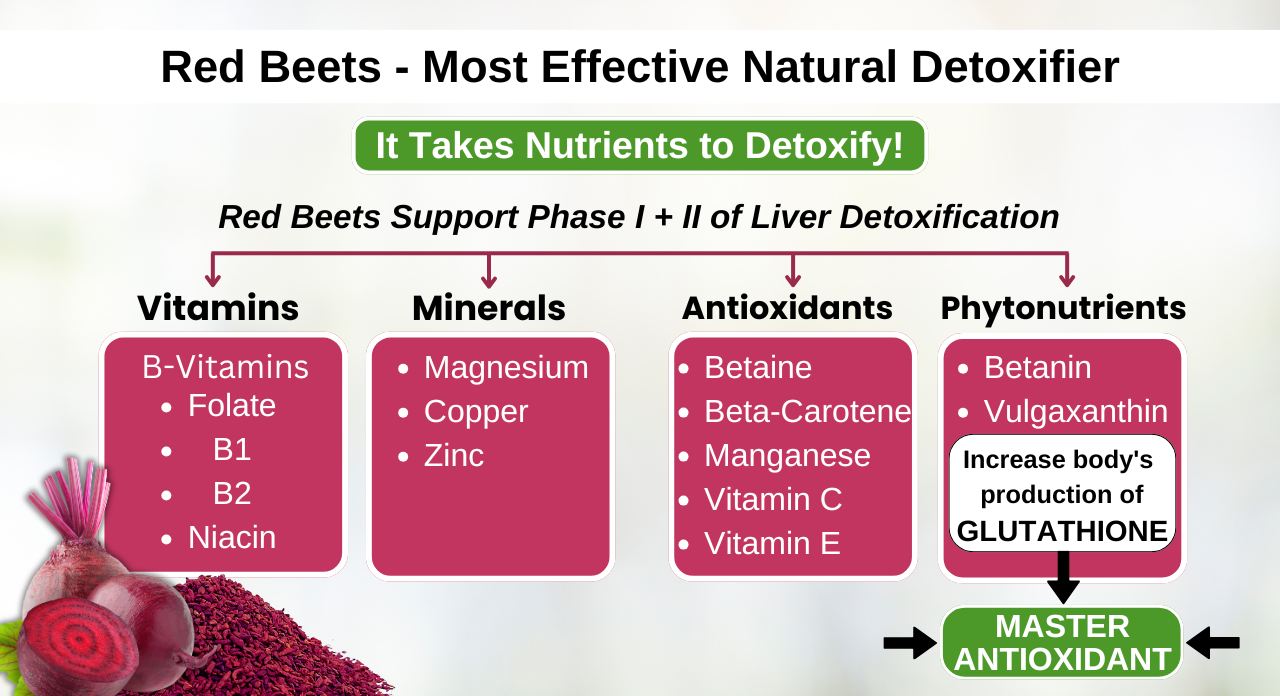 Red Beets - Most Effective Natural Detoxifier

It Takes Nutrients to Detoxify!

Red Beets Support Phase I + II of Liver Detoxification

Vitamins

B-Vitamins
- Folate
- B1
- B2
- Niacin

Minerals

- Magnesium
- Copper
- Zinc

Antioxidants

- Betaine
- Beta-Carotene
- Manganese
- Vitamin C
- Vitamin E

Phytonutrients

- Betanin
- Vulgaxanthin

Increase body's production of GLUTATHIONE

MASTER ANTIOXIDANT